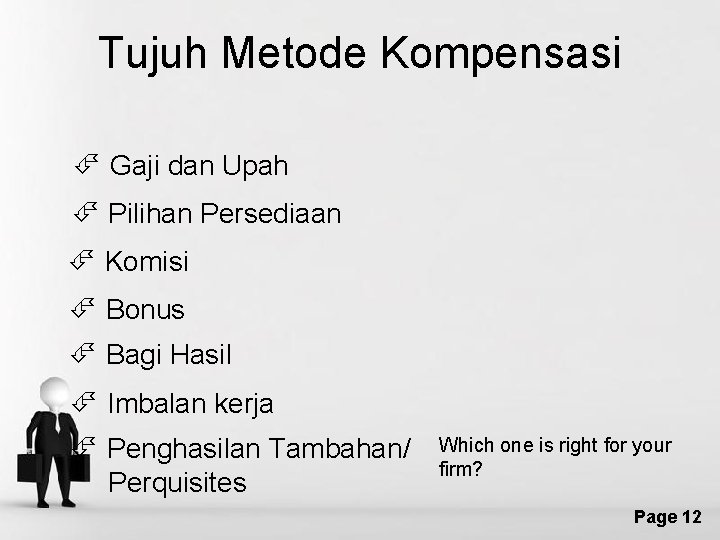 Tujuh Metode Kompensasi

Gaji dan Upah

Pilihan Persediaan

Komisi

Bonus

Bagi Hasil

Imbalan kerja

Penghasilan Tambahan/ Perquisites

Which one is right for your firm?

Page 12